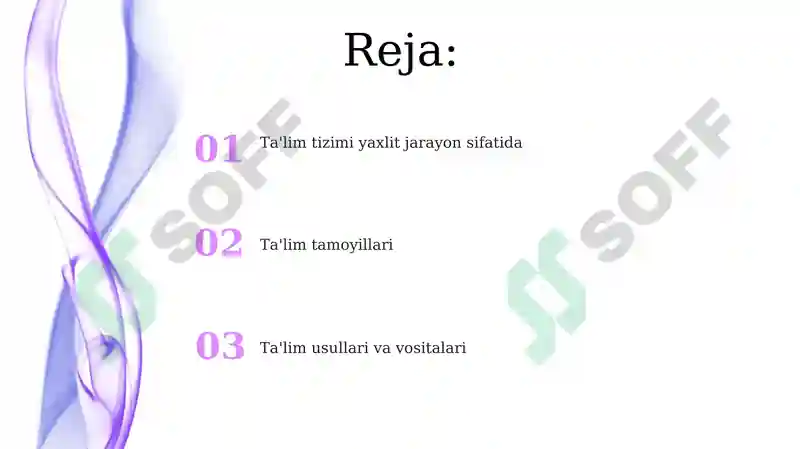 Reja:

01 Ta'lim tizimi yaxlit jarayon sifatida

02 Ta'lim tamoyillari

03 Ta'lim usullari va vositalari

SOFF

SOFF